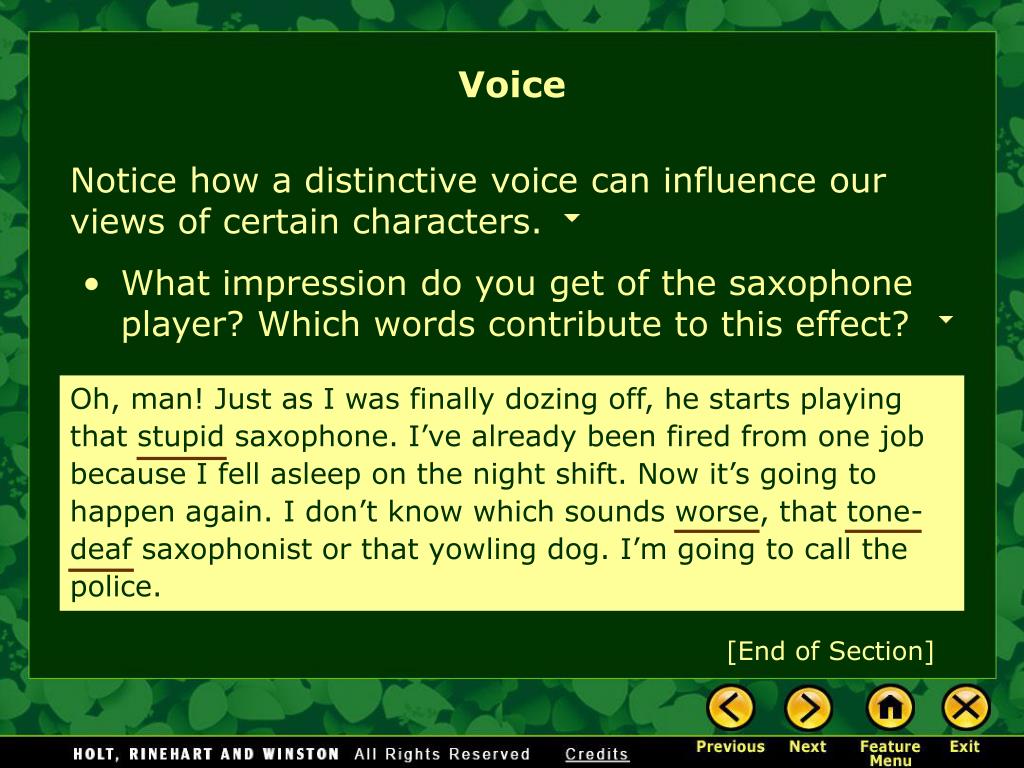 Voice

Notice how a distinctive voice can influence our views of certain characters.

• What impression do you get of the saxophone player? Which words contribute to this effect?

Oh, man! Just as I was finally dozing off, he starts playing that stupid saxophone. I've already been fired from one job because I fell asleep on the night shift. Now it's going to happen again. I don't know which sounds worse, that tone-deaf saxophonist or that yowling dog. I'm going to call the police.

[End of Section]

HOLT, RINEHART AND WINSTON All Rights Reserved Credits

Previous Next Feature Menu Exit